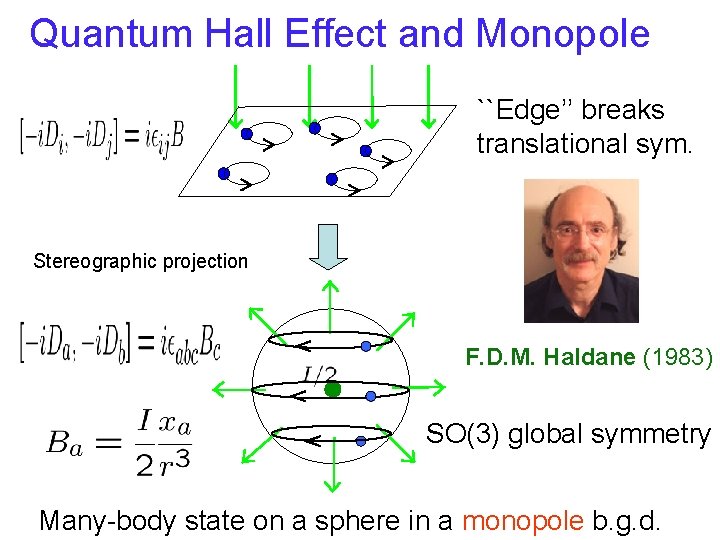 Quantum Hall Effect and Monopole

$[-iD_i, -iD_j] = i\epsilon_{ij}B$

``Edge'' breaks translational sym.

Stereographic projection

$[-iD_a, -iD_b] = i\epsilon_{abc}B_c$

$I/2$

F.D.M. Haldane (1983)

$B_a = \frac{I}{2}\frac{x_a}{r^3}$

SO(3) global symmetry

Many-body state on a sphere in a monopole b.g.d.